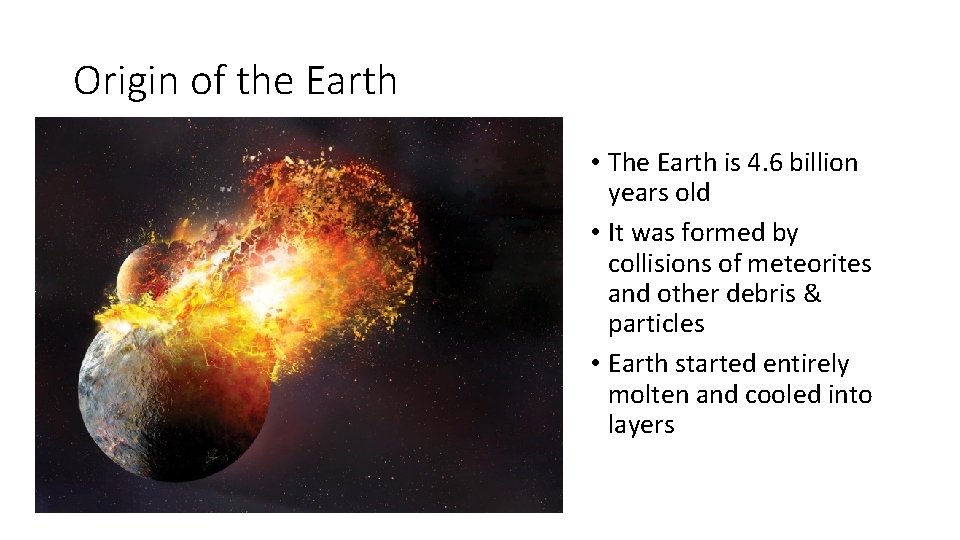 Origin of the Earth

• The Earth is 4.6 billion years old
• It was formed by collisions of meteorites and other debris & particles
• Earth started entirely molten and cooled into layers